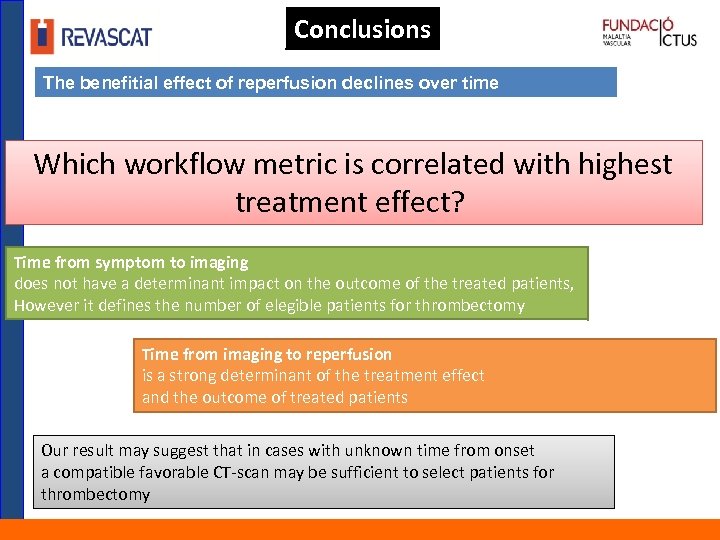 REVASCAT

Conclusions

FUNDACIÓ MALALTIA VASCULAR ICTUS

The benefitial effect of reperfusion declines over time

Which workflow metric is correlated with highest treatment effect?

Time from symptom to imaging
does not have a determinant impact on the outcome of the treated patients, However it defines the number of elegible patients for thrombectomy

Time from imaging to reperfusion
is a strong determinant of the treatment effect and the outcome of treated patients

Our result may suggest that in cases with unknown time from onset a compatible favorable CT-scan may be sufficient to select patients for thrombectomy